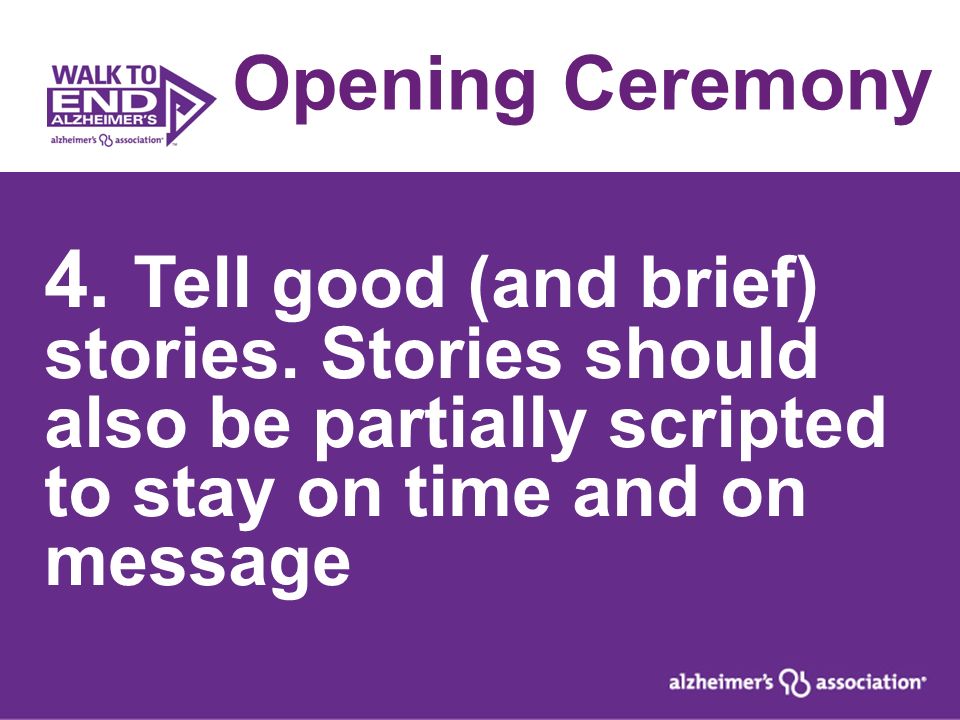 WALK TO END ALZHEIMER'S
alzheimer's association

Opening Ceremony

4. Tell good (and brief) stories. Stories should also be partially scripted to stay on time and on message

alzheimer's association